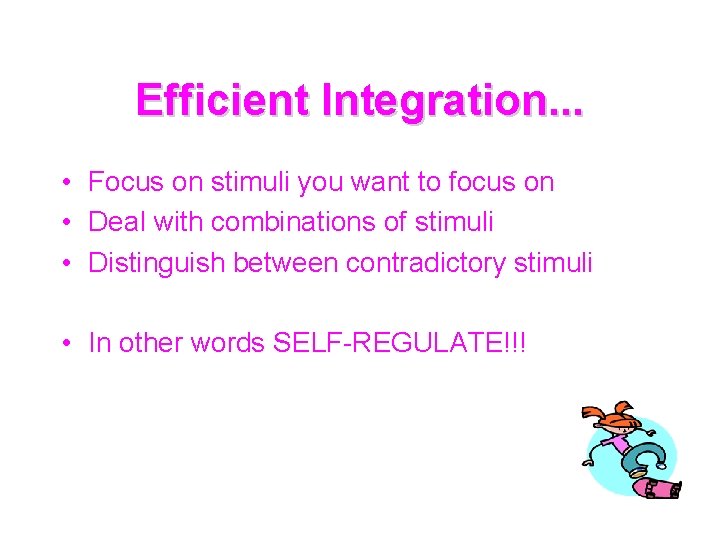 Efficient Integration...

• Focus on stimuli you want to focus on
• Deal with combinations of stimuli
• Distinguish between contradictory stimuli

• In other words SELF-REGULATE!!!